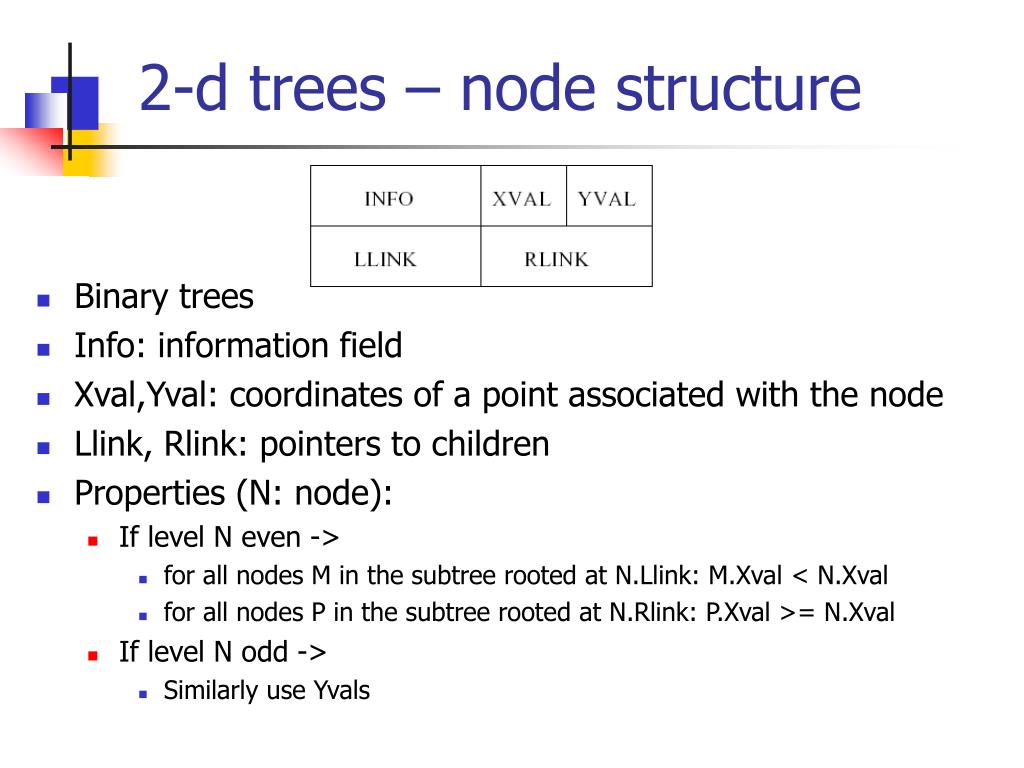 2-d trees – node structure

| INFO | XVAL | YVAL |
|---|---|---|
| LLINK | RLINK | |

- Binary trees
- Info: information field
- Xval,Yval: coordinates of a point associated with the node
- Llink, Rlink: pointers to children
- Properties (N: node):
  - If level N even ->
    - for all nodes M in the subtree rooted at N.Llink: M.Xval < N.Xval
    - for all nodes P in the subtree rooted at N.Rlink: P.Xval >= N.Xval
  - If level N odd ->
    - Similarly use Yvals